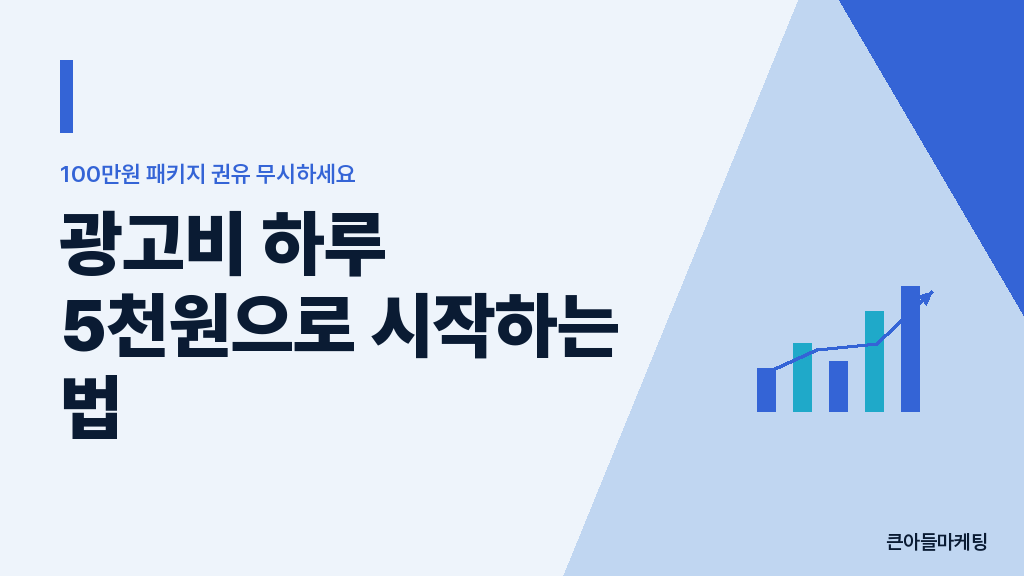 100만원 패키지 권유 무시하세요

광고비 하루 5천원으로 시작하는 법

큰아들마케팅